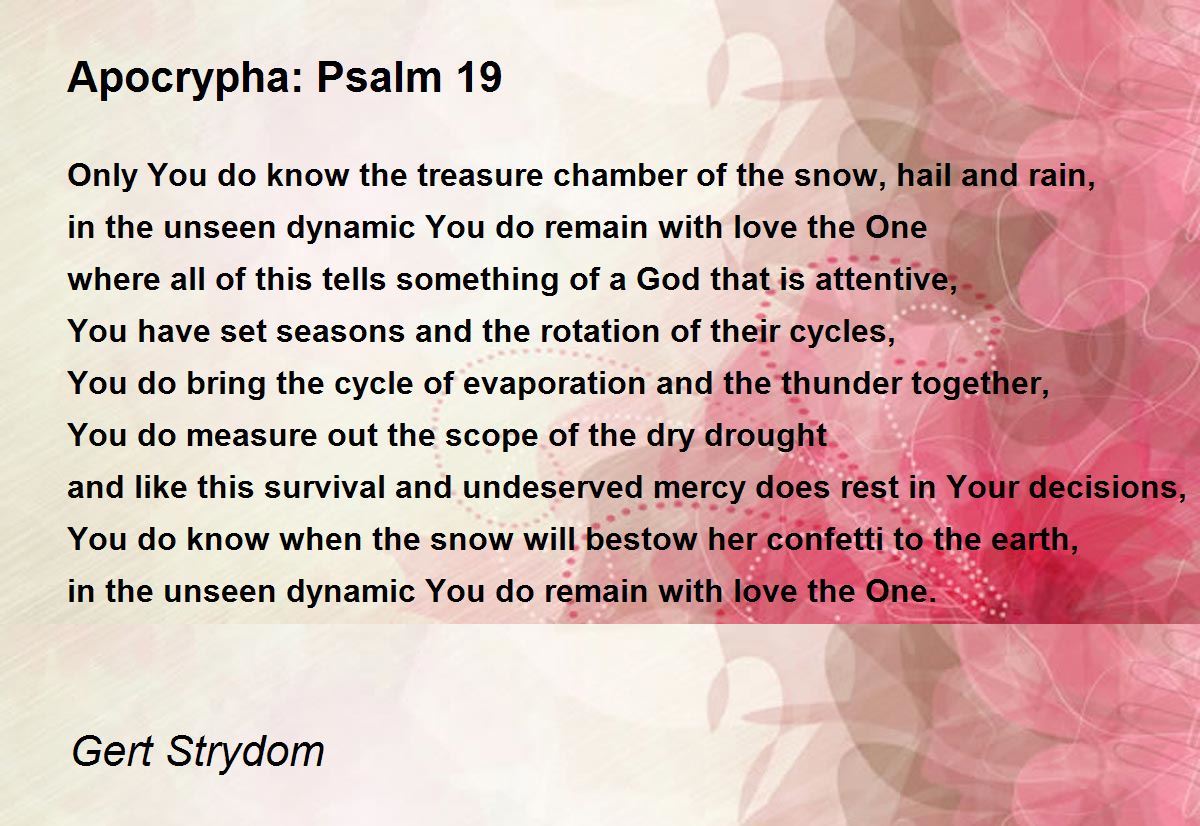 Apocrypha: Psalm 19

Only You do know the treasure chamber of the snow, hail and rain,
in the unseen dynamic You do remain with love the One
where all of this tells something of a God that is attentive,
You have set seasons and the rotation of their cycles,
You do bring the cycle of evaporation and the thunder together,
You do measure out the scope of the dry drought
and like this survival and undeserved mercy does rest in Your decisions,
You do know when the snow will bestow her confetti to the earth,
in the unseen dynamic You do remain with love the One.

Gert Strydom